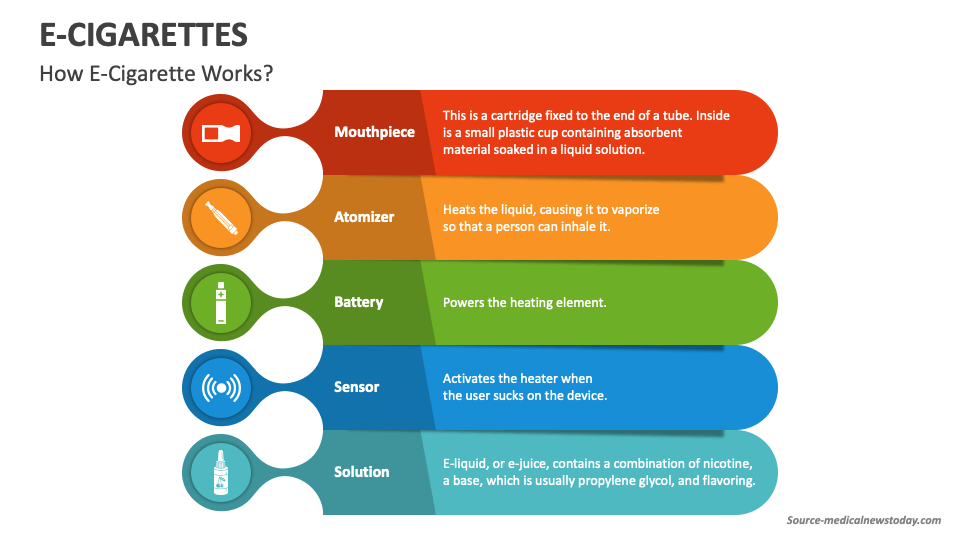 E-CIGARETTES

How E-Cigarette Works?

Mouthpiece

This is a cartridge fixed to the end of a tube. Inside is a small plastic cup containing absorbent material soaked in a liquid solution.

Atomizer

Heats the liquid, causing it to vaporize so that a person can inhale it.

Battery

Powers the heating element.

Sensor

Activates the heater when the user sucks on the device.

Solution

E-liquid, or e-juice, contains a combination of nicotine, a base, which is usually propylene glycol, and flavoring.

Source-medicalnewstoday.com